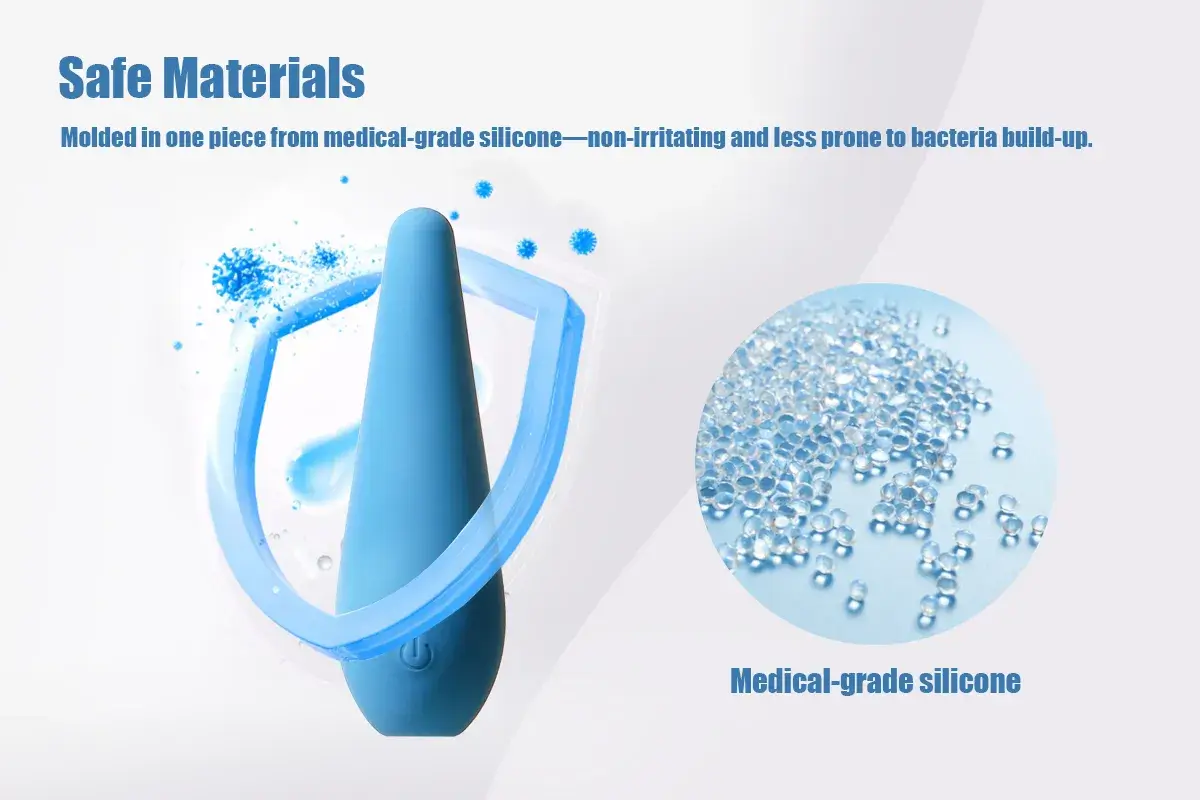 Safe Materials

Molded in one piece from medical-grade silicone—non-irritating and less prone to bacteria build-up.

Medical-grade silicone